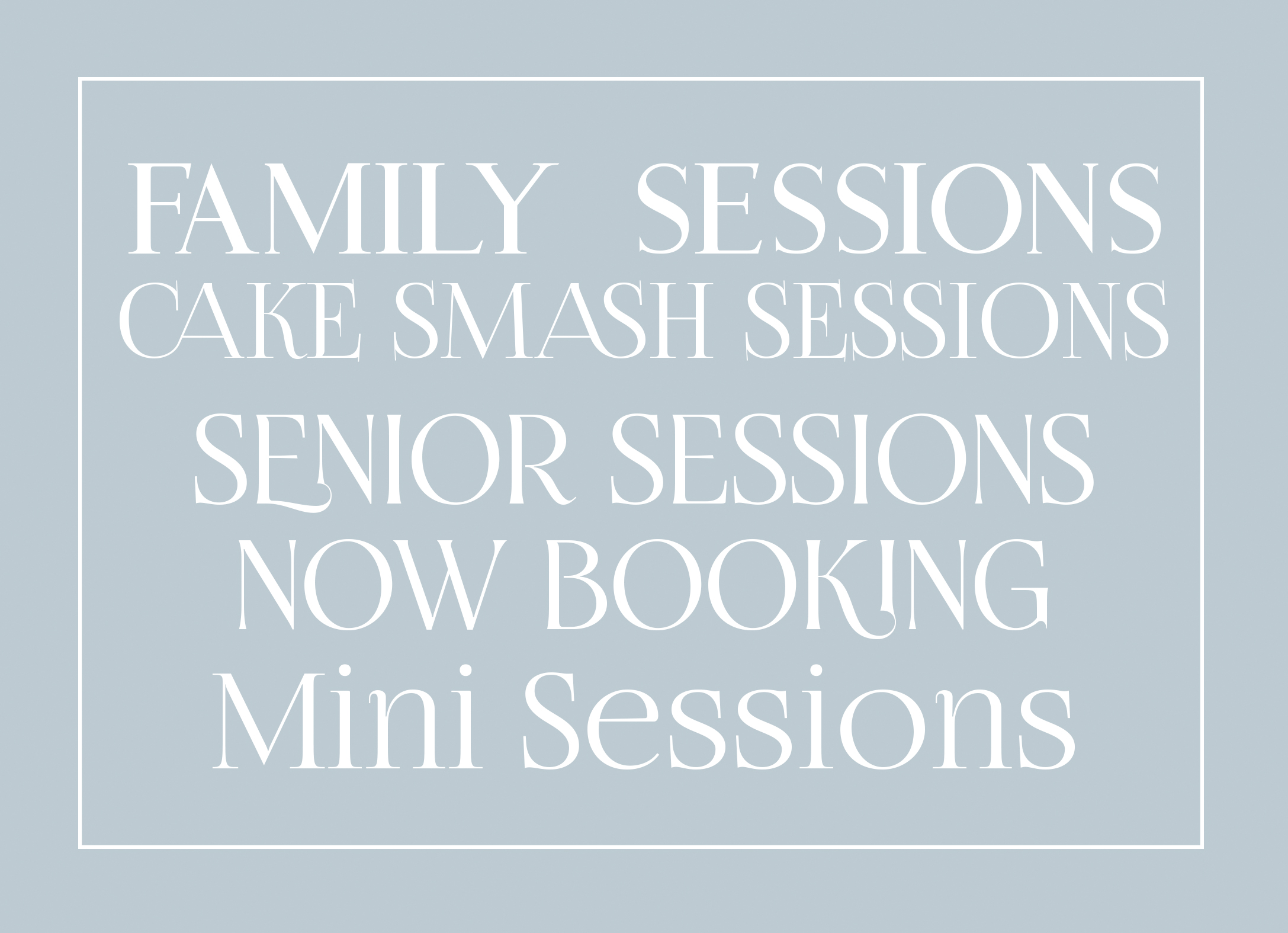 FAMILY SESSIONS
CAKE SMASH SESSIONS
SENIOR SESSIONS
NOW BOOKING
Mini Sessions